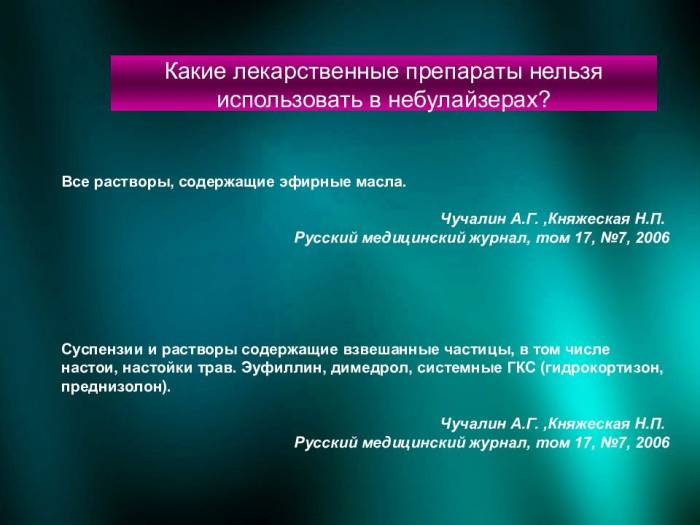 Какие лекарственные препараты нельзя использовать в небулайзерах?

Все растворы, содержащие эфирные масла.

Чучалин А.Г. ,Княжеская Н.П.
Русский медицинский журнал, том 17, №7, 2006

Суспензии и растворы содержащие взвешанные частицы, в том числе настои, настойки трав. Эуфиллин, димедрол, системные ГКС (гидрокортизон, преднизолон).

Чучалин А.Г. ,Княжеская Н.П.
Русский медицинский журнал, том 17, №7, 2006